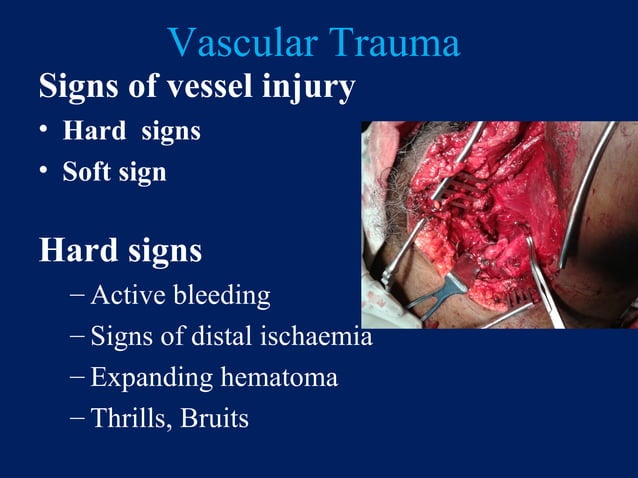 Vascular Trauma

Signs of vessel injury

• Hard signs
• Soft sign

Hard signs

– Active bleeding
– Signs of distal ischaemia
– Expanding hematoma
– Thrills, Bruits